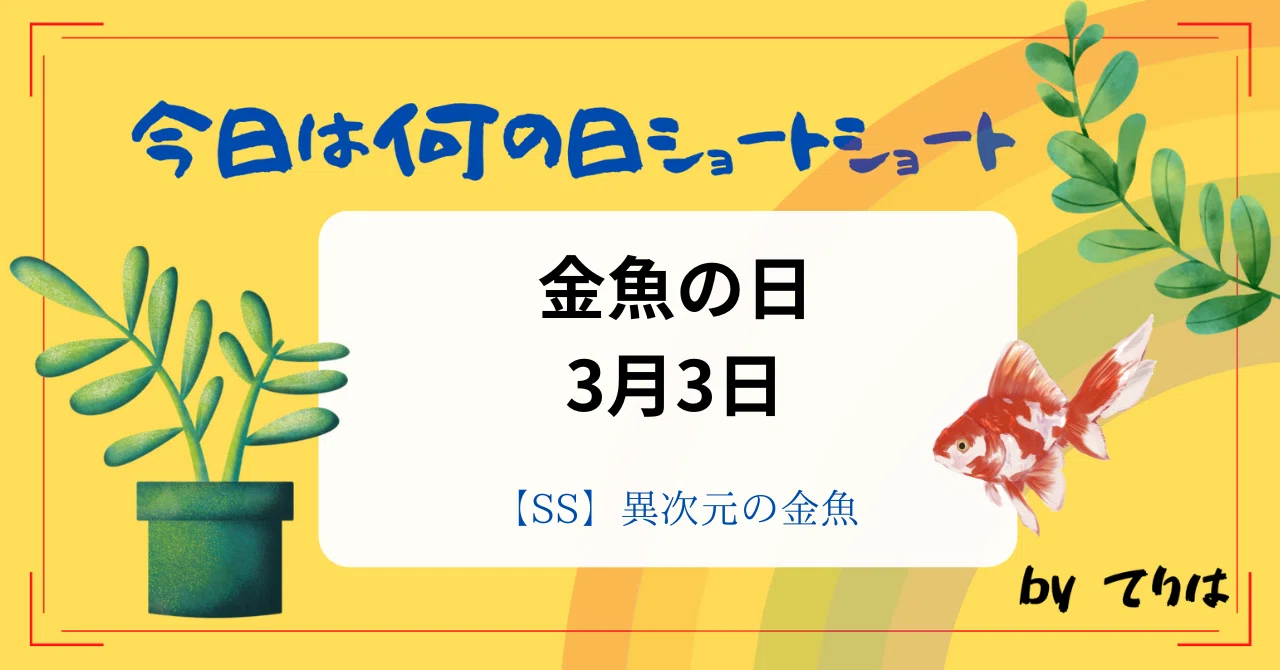 今日は何の日ショートショート

金魚の日
3月3日

【SS】異次元の金魚

by てりは